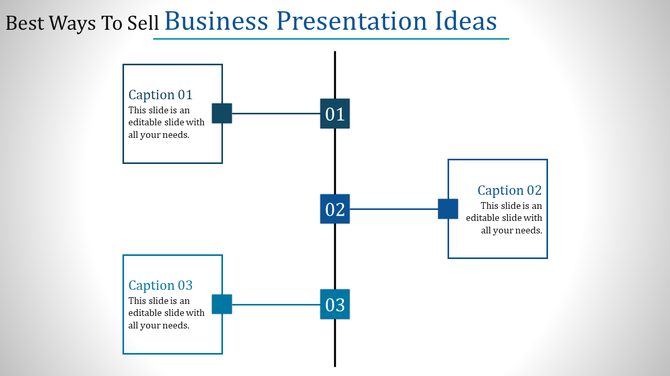 Best Ways To Sell Business Presentation Ideas

Caption 01
This slide is an editable slide with all your needs.

01

02

Caption 02
This slide is an editable slide with all your needs.

Caption 03
This slide is an editable slide with all your needs.

03